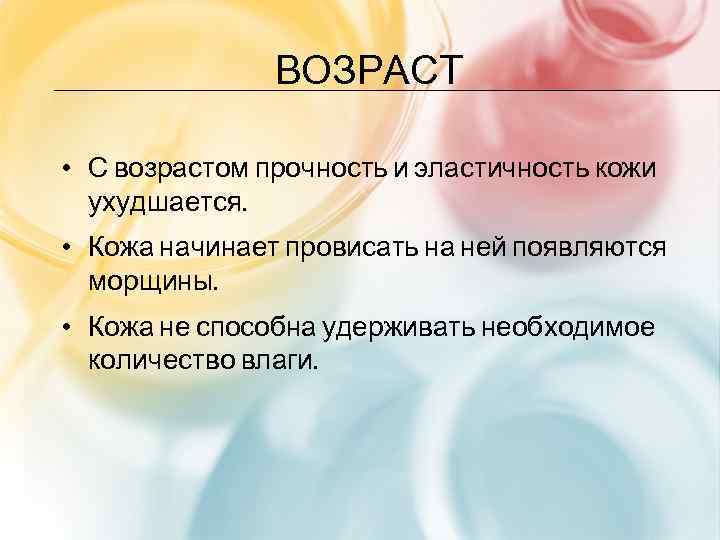 ВОЗРАСТ

• С возрастом прочность и эластичность кожи ухудшается.

• Кожа начинает провисать на ней появляются морщины.

• Кожа не способна удерживать необходимое количество влаги.